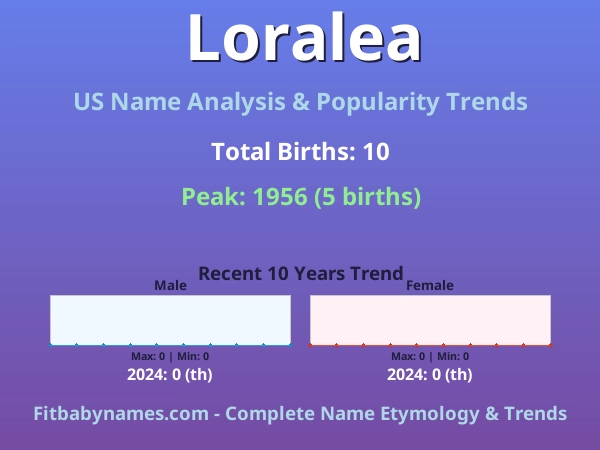 Loralea

US Name Analysis & Popularity Trends

Total Births: 10

Peak: 1956 (5 births)

Recent 10 Years Trend

Male

Max: 0 | Min: 0

2024: 0 (th)

Female

Max: 0 | Min: 0

2024: 0 (th)

Fitbabynames.com - Complete Name Etymology & Trends